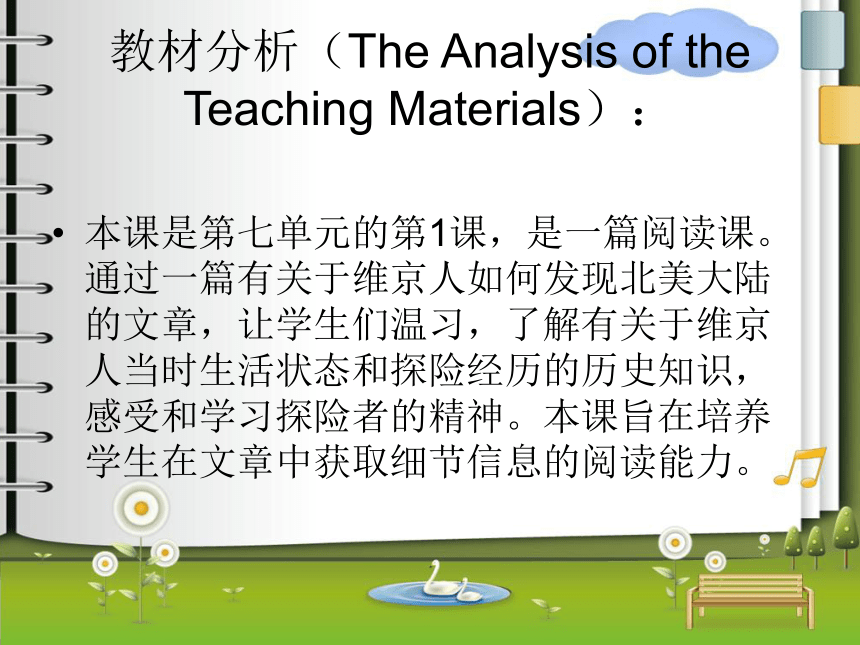 教材分析（The Analysis of the Teaching Materials）：

• 本课是第七单元的第1课，是一篇阅读课。通过一篇有关于维京人如何发现北美大陆的文章，让学生们温习，了解有关于维京人当时生活状态和探险经历的历史知识，感受和学习探险者的精神。本课旨在培养学生在文章中获取细节信息的阅读能力。